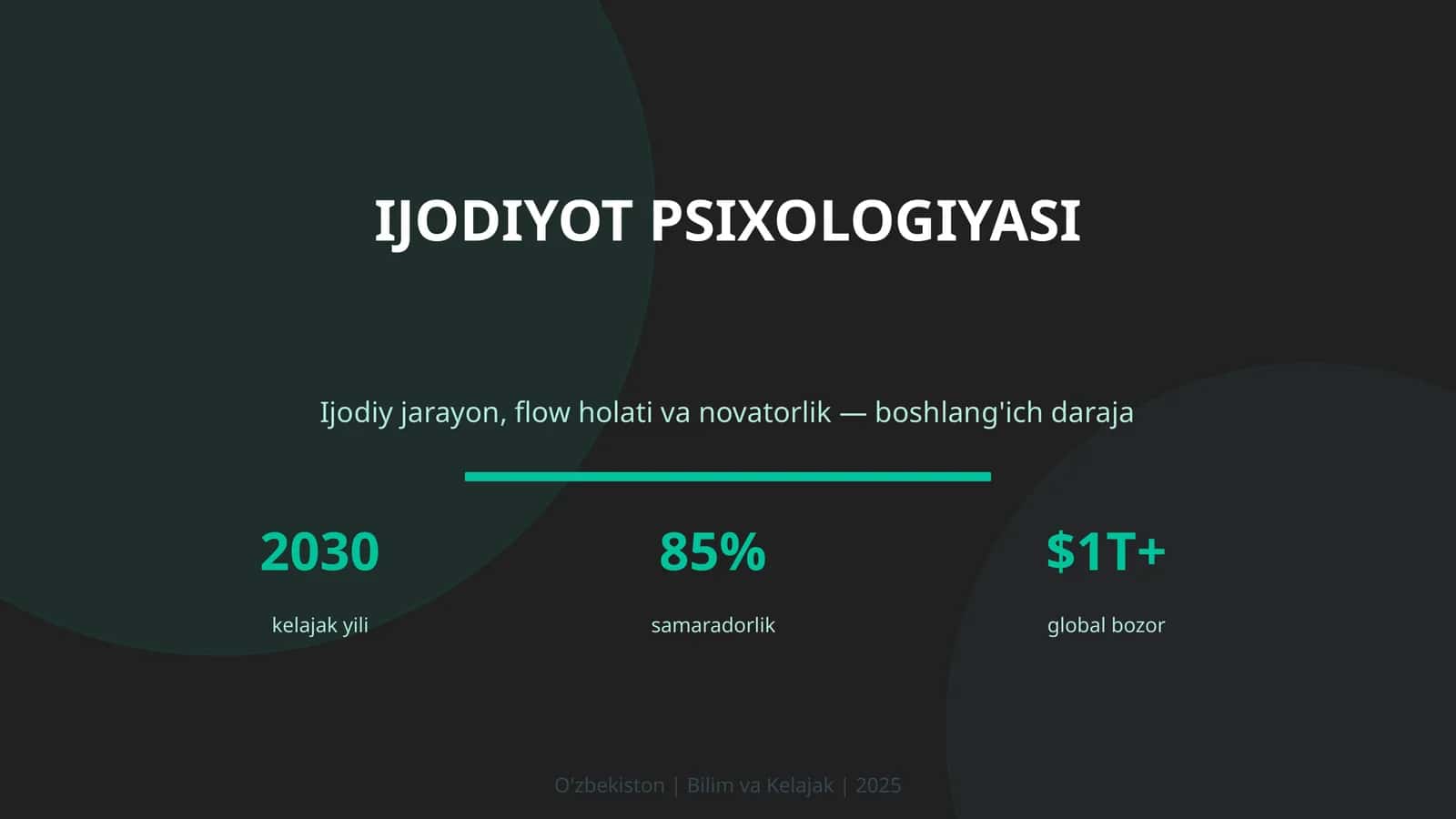 IJODIYOT PSIXOLOGIYASI

Ijodiy jarayon, flow holati va novatorlik — boshlang'ich daraja

2030
kelajak yili

85%
samaradorlik

$1T+
global bozor

O'zbekiston | Bilim va Kelajak | 2025